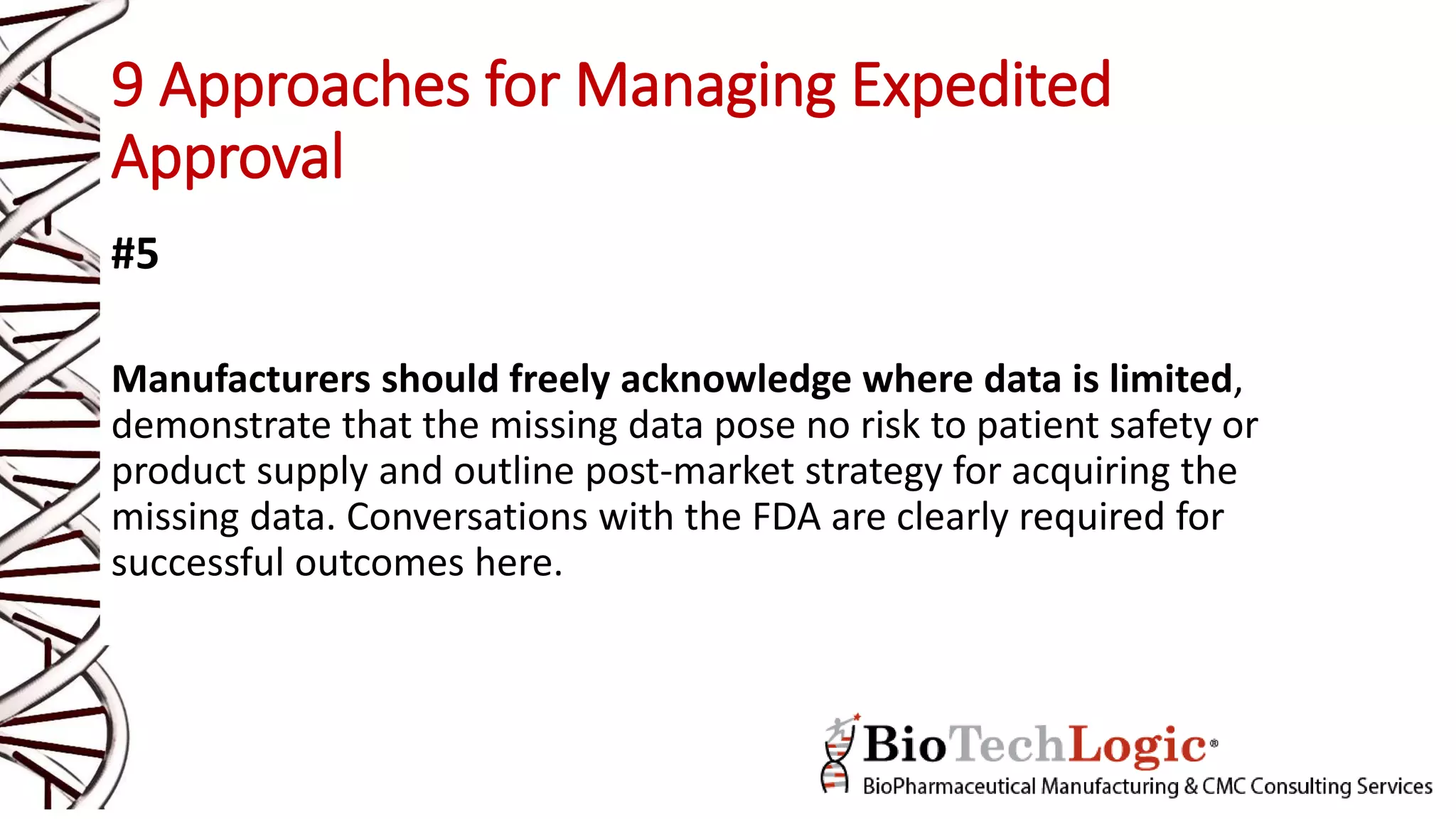 9 Approaches for Managing Expedited Approval

#5

Manufacturers should freely acknowledge where data is limited, demonstrate that the missing data pose no risk to patient safety or product supply and outline post-market strategy for acquiring the missing data. Conversations with the FDA are clearly required for successful outcomes here.

BioTechLogic®
BioPharmaceutical Manufacturing & CMC Consulting Services